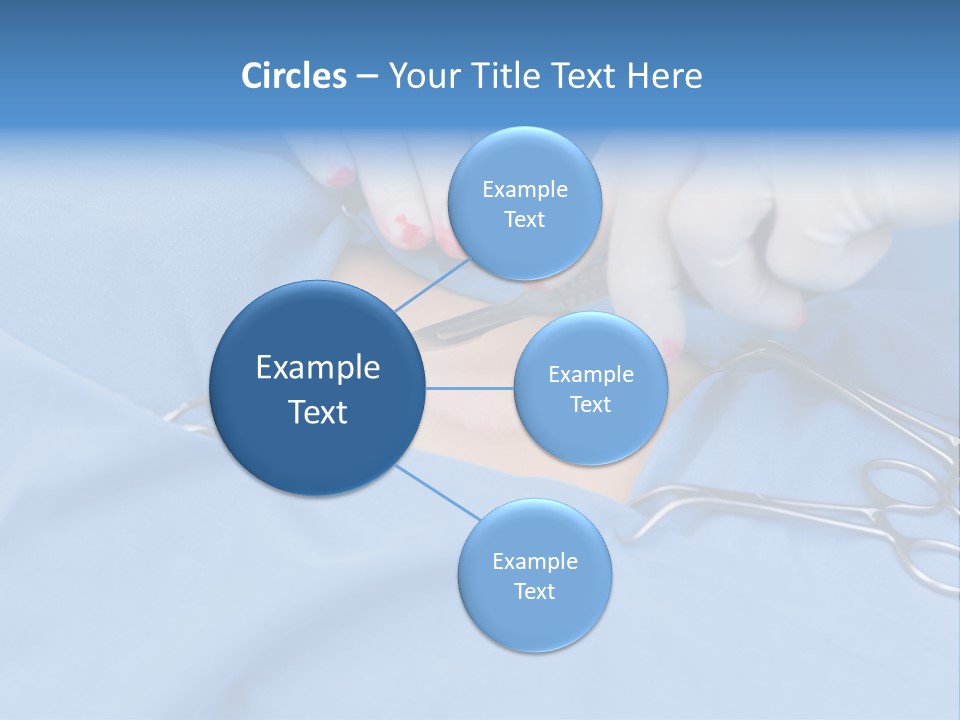 Circles – Your Title Text Here

Example Text

Example Text

Example Text

Example Text